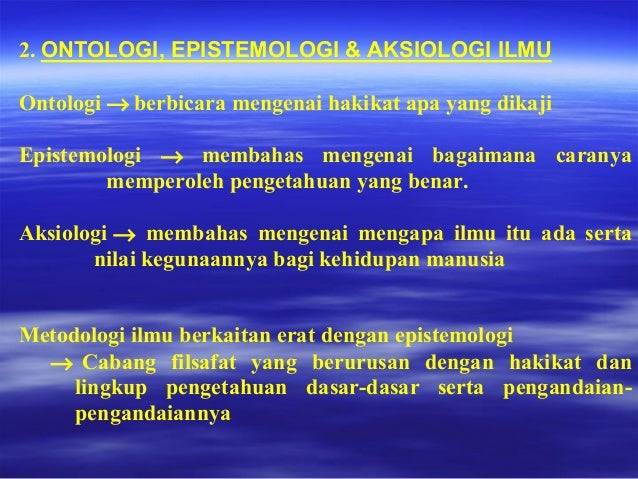 2. ONTOLOGI, EPISTEMOLOGI & AKSIOLOGI ILMU

Ontologi → berbicara mengenai hakikat apa yang dikaji

Epistemologi → membahas mengenai bagaimana caranya memperoleh pengetahuan yang benar.

Aksiologi → membahas mengenai mengapa ilmu itu ada serta nilai kegunaannya bagi kehidupan manusia

Metodologi ilmu berkaitan erat dengan epistemologi
→ Cabang filsafat yang berurusan dengan hakikat dan lingkup pengetahuan dasar-dasar serta pengandaian-pengandaiannya